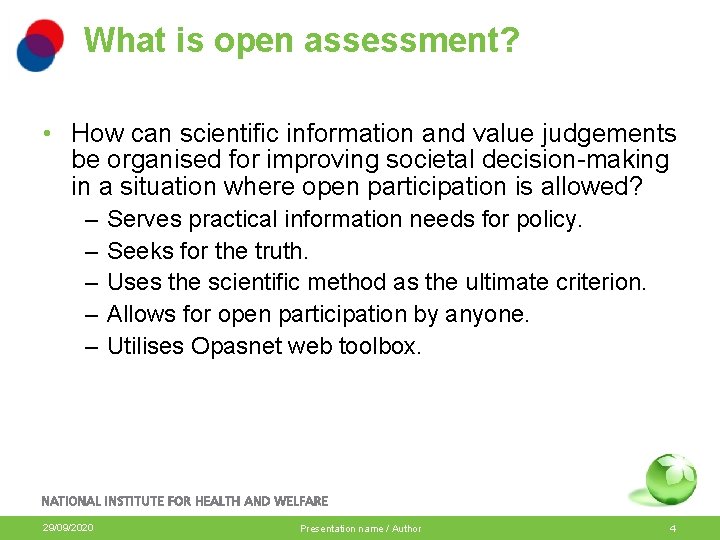 What is open assessment?

• How can scientific information and value judgements be organised for improving societal decision-making in a situation where open participation is allowed?
– Serves practical information needs for policy.
– Seeks for the truth.
– Uses the scientific method as the ultimate criterion.
– Allows for open participation by anyone.
– Utilises Opasnet web toolbox.

NATIONAL INSTITUTE FOR HEALTH AND WELFARE

29/09/2020 Presentation name / Author 4